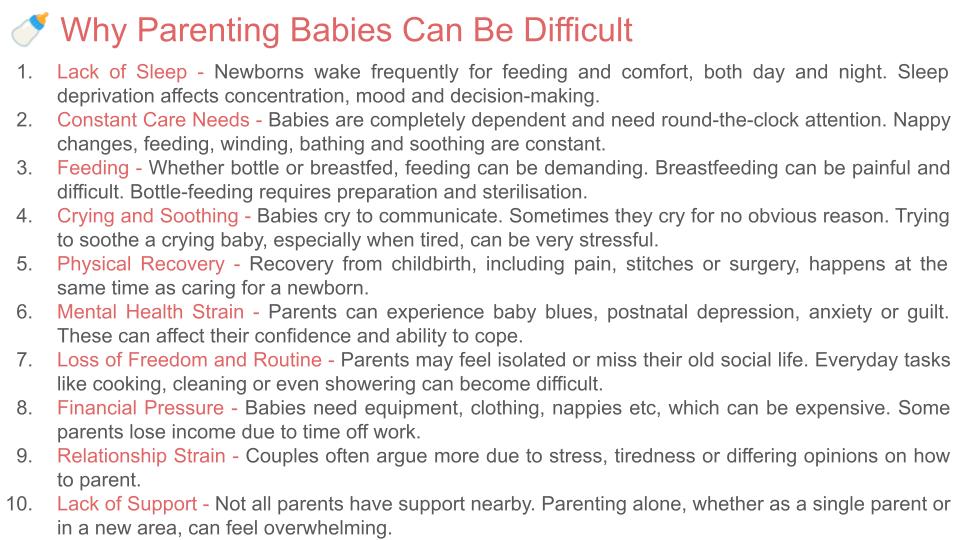 Why Parenting Babies Can Be Difficult

1. Lack of Sleep - Newborns wake frequently for feeding and comfort, both day and night. Sleep deprivation affects concentration, mood and decision-making.
2. Constant Care Needs - Babies are completely dependent and need round-the-clock attention. Nappy changes, feeding, winding, bathing and soothing are constant.
3. Feeding - Whether bottle or breastfed, feeding can be demanding. Breastfeeding can be painful and difficult. Bottle-feeding requires preparation and sterilisation.
4. Crying and Soothing - Babies cry to communicate. Sometimes they cry for no obvious reason. Trying to soothe a crying baby, especially when tired, can be very stressful.
5. Physical Recovery - Recovery from childbirth, including pain, stitches or surgery, happens at the same time as caring for a newborn.
6. Mental Health Strain - Parents can experience baby blues, postnatal depression, anxiety or guilt. These can affect their confidence and ability to cope.
7. Loss of Freedom and Routine - Parents may feel isolated or miss their old social life. Everyday tasks like cooking, cleaning or even showering can become difficult.
8. Financial Pressure - Babies need equipment, clothing, nappies etc, which can be expensive. Some parents lose income due to time off work.
9. Relationship Strain - Couples often argue more due to stress, tiredness or differing opinions on how to parent.
10. Lack of Support - Not all parents have support nearby. Parenting alone, whether as a single parent or in a new area, can feel overwhelming.